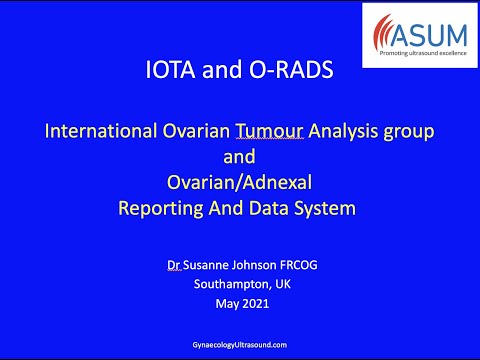 ASUM
Promoting ultrasound excellence

IOTA and O-RADS

International Ovarian Tumour Analysis group
and
Ovarian/Adnexal
Reporting And Data System

Dr Susanne Johnson FRCOG
Southampton, UK
May 2021

GynaecologyUltrasound.com